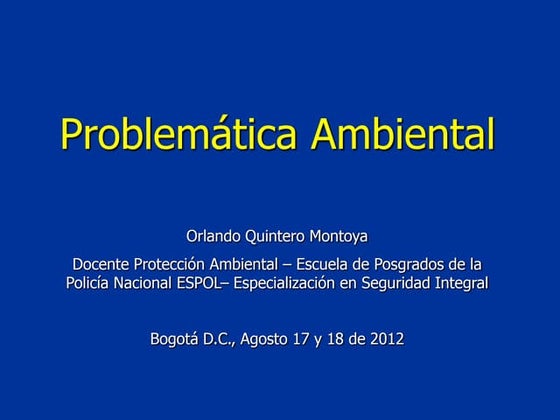 Problemática Ambiental

Orlando Quintero Montoya

Docente Protección Ambiental – Escuela de Posgrados de la Policía Nacional ESPOL– Especialización en Seguridad Integral

Bogotá D.C., Agosto 17 y 18 de 2012